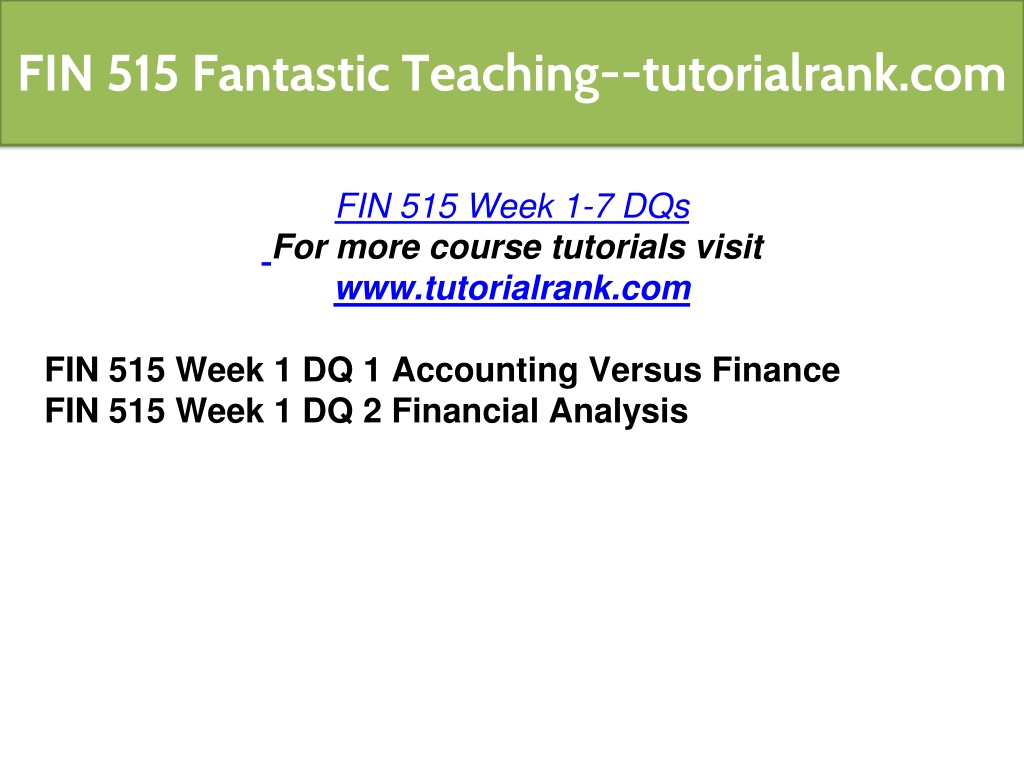 FIN 515 Fantastic Teaching--tutorialrank.com

FIN 515 Week 1-7 DQs
For more course tutorials visit
www.tutorialrank.com

FIN 515 Week 1 DQ 1 Accounting Versus Finance
FIN 515 Week 1 DQ 2 Financial Analysis